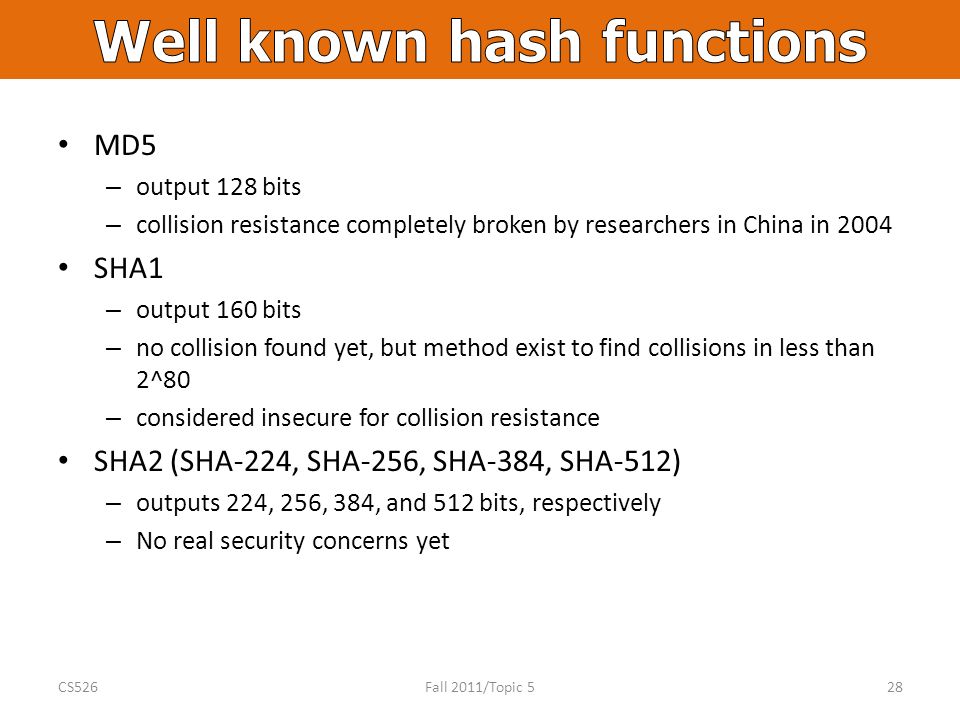 Well known hash functions

• MD5
– output 128 bits
– collision resistance completely broken by researchers in China in 2004

• SHA1
– output 160 bits
– no collision found yet, but method exist to find collisions in less than 2^80
– considered insecure for collision resistance

• SHA2 (SHA-224, SHA-256, SHA-384, SHA-512)
– outputs 224, 256, 384, and 512 bits, respectively
– No real security concerns yet

CS526

Fall 2011/Topic 5

28